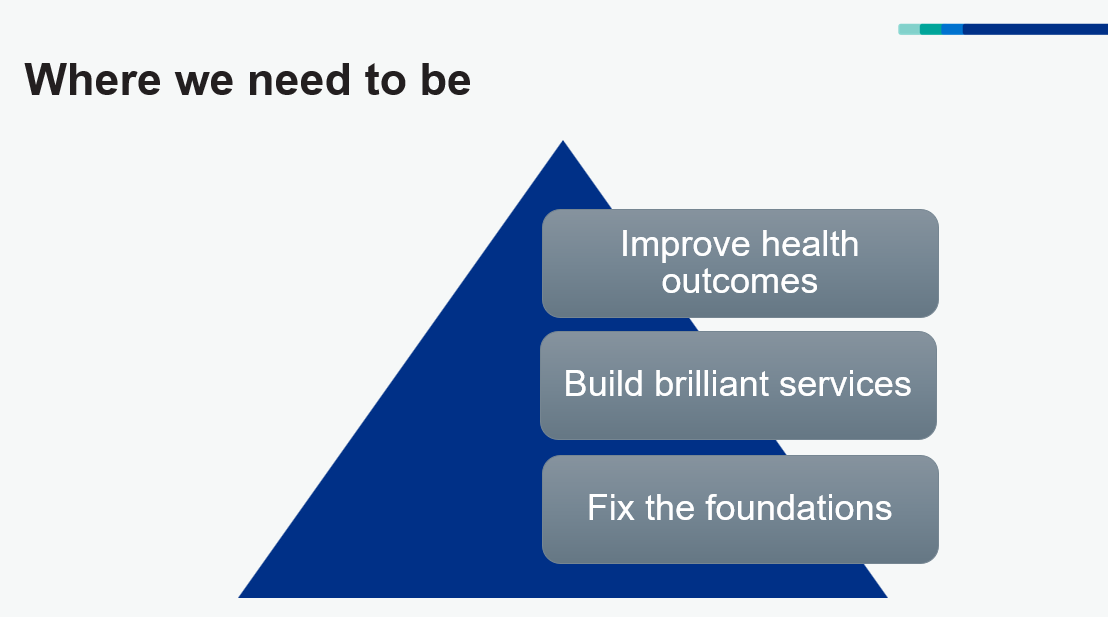 Where we need to be

Improve health outcomes

Build brilliant services

Fix the foundations